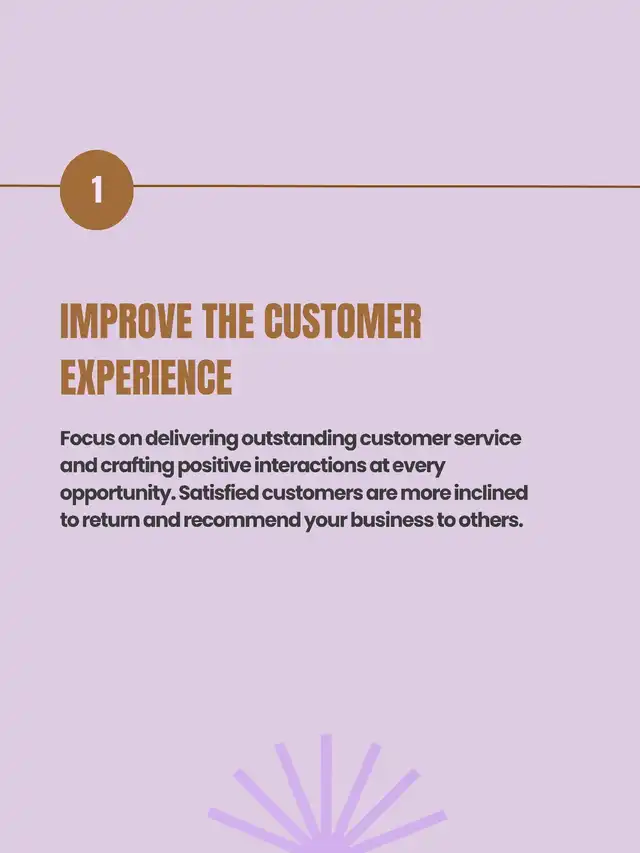 1

IMPROVE THE CUSTOMER EXPERIENCE

Focus on delivering outstanding customer service and crafting positive interactions at every opportunity. Satisfied customers are more inclined to return and recommend your business to others.